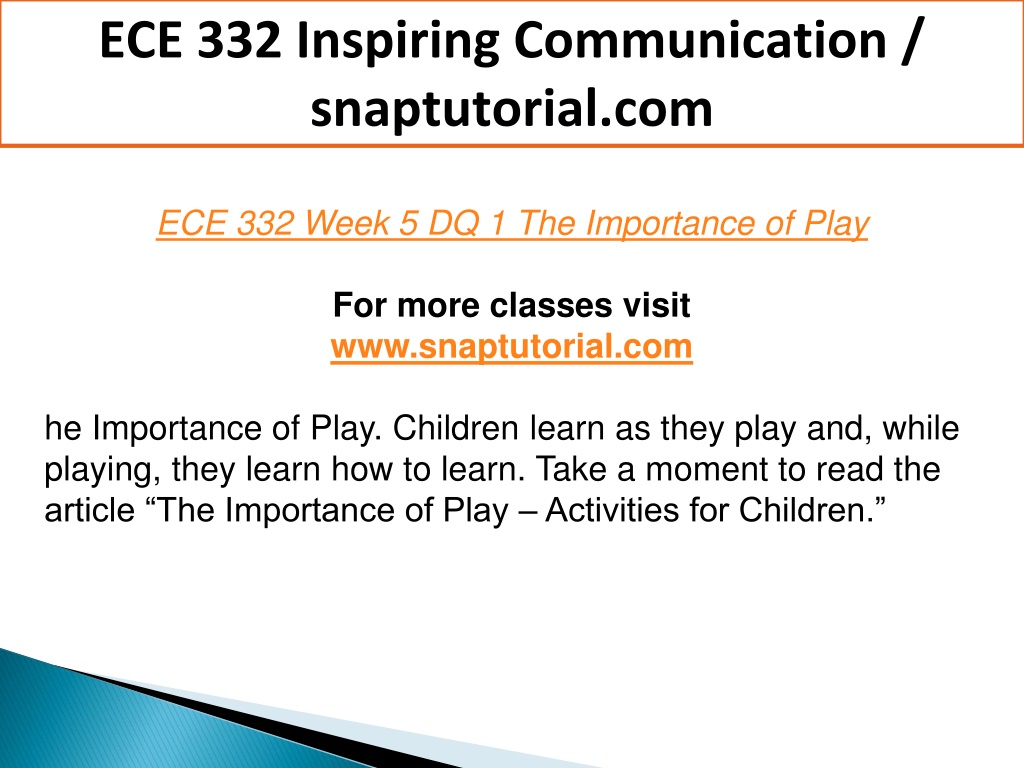 ECE 332 Inspiring Communication / snaptutorial.com

ECE 332 Week 5 DQ 1 The Importance of Play

For more classes visit
www.snaptutorial.com

he Importance of Play. Children learn as they play and, while playing, they learn how to learn. Take a moment to read the article “The Importance of Play – Activities for Children.”